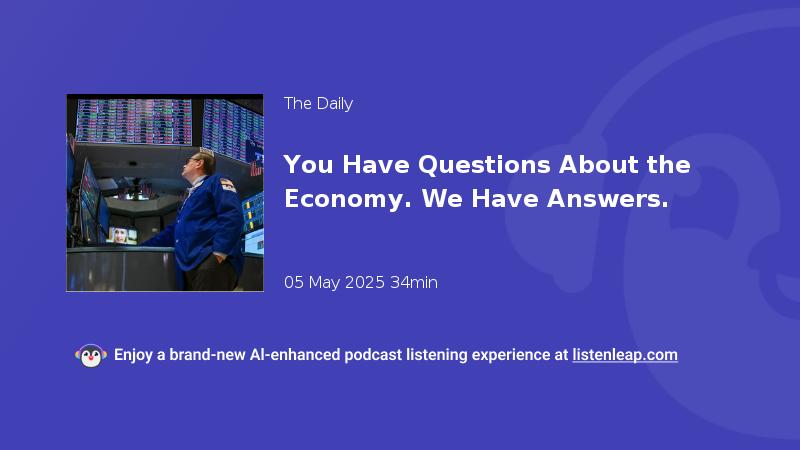 The Daily

You Have Questions About the Economy. We Have Answers.

05 May 2025 34min

Enjoy a brand-new AI-enhanced podcast listening experience at listenleap.com